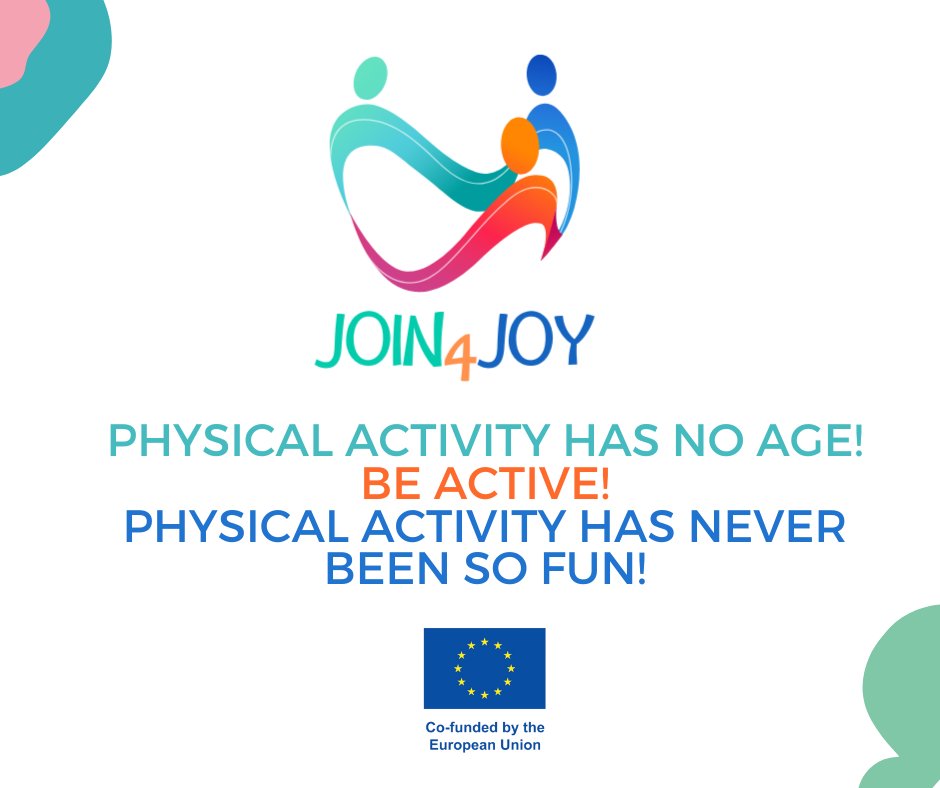 JOIN4JOY

PHYSICAL ACTIVITY HAS NO AGE!
BE ACTIVE!
PHYSICAL ACTIVITY HAS NEVER BEEN SO FUN!

Co-funded by the European Union